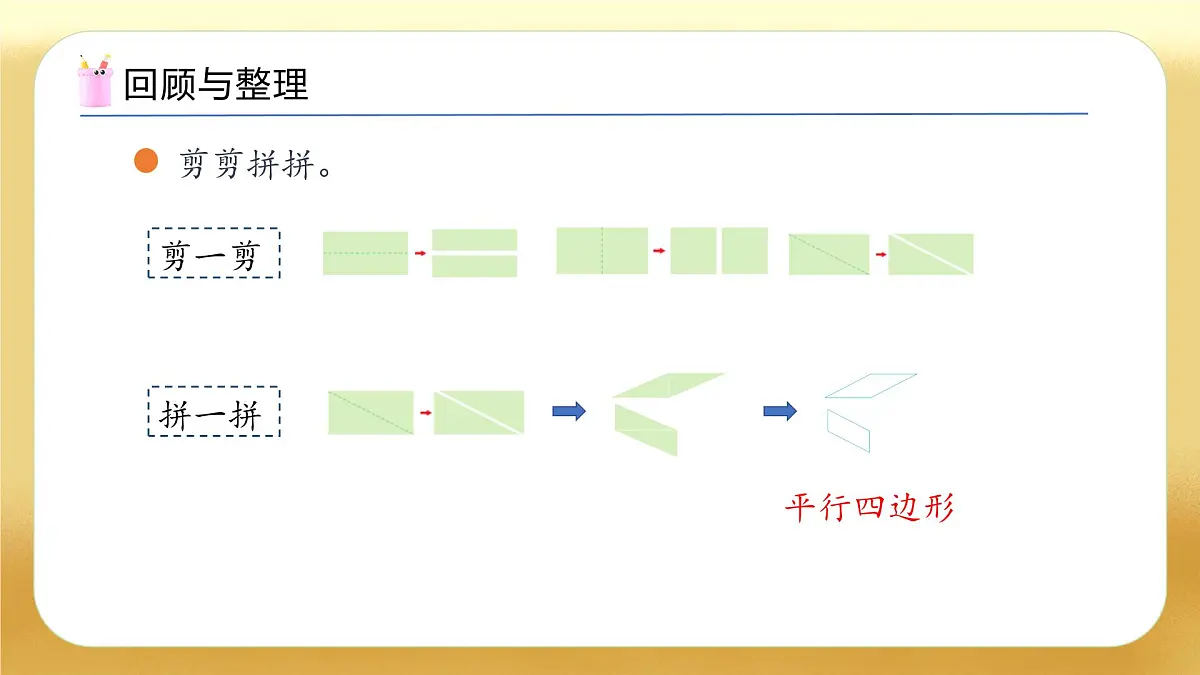 回顾与整理

剪剪拼拼。

剪一剪

拼一拼

平行四边形